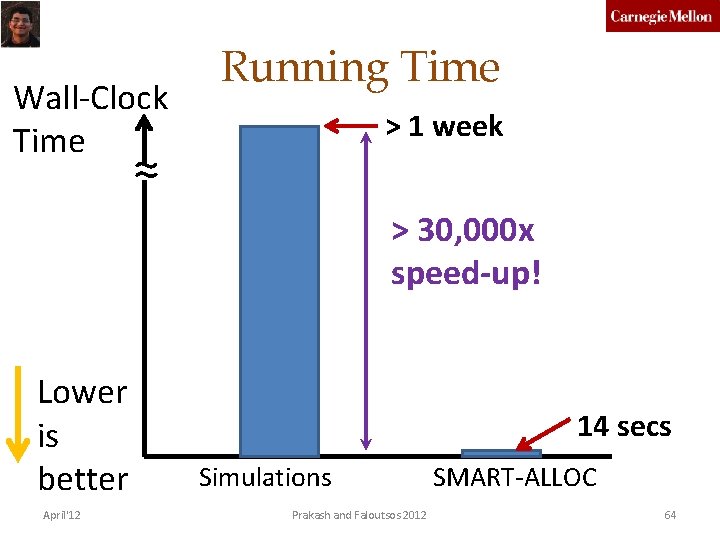 Carnegie Mellon

Running Time

Wall-Clock Time

> 1 week

> 30,000x speed-up!

Lower is better

14 secs

Simulations

SMART-ALLOC

April'12

Prakash and Faloutsos 2012

64